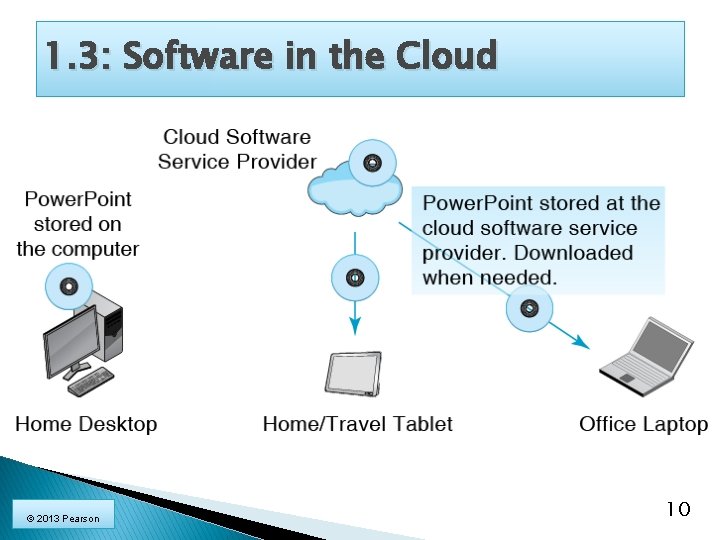 1.3: Software in the Cloud

Cloud Software Service Provider

PowerPoint stored on the computer

PowerPoint stored at the cloud software service provider. Downloaded when needed.

Home Desktop

Home/Travel Tablet

Office Laptop

© 2013 Pearson

10